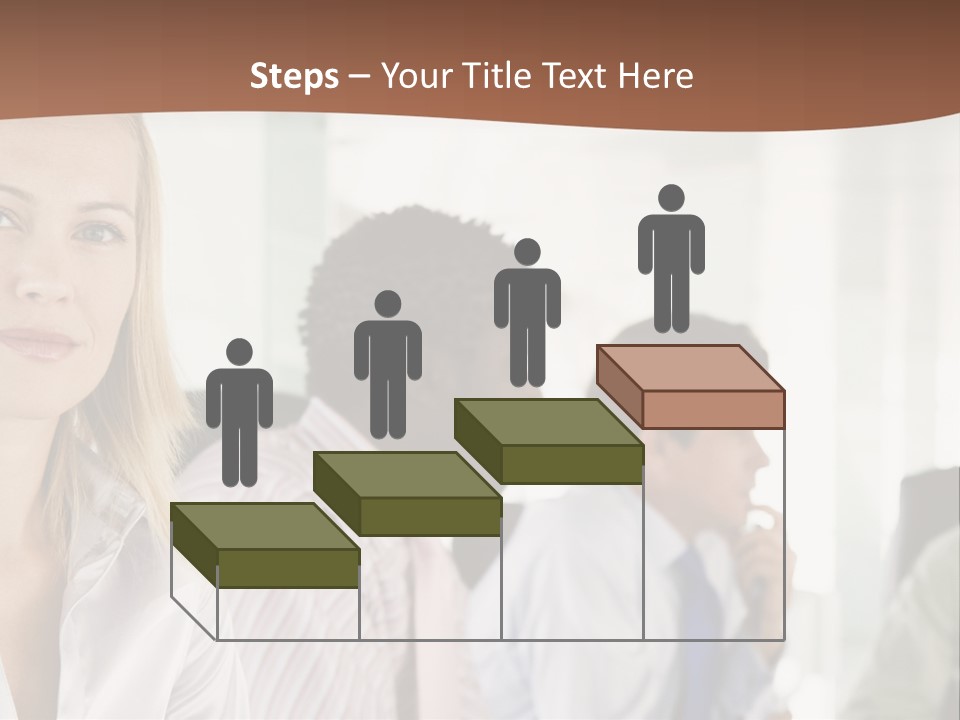 Steps – Your Title Text Here